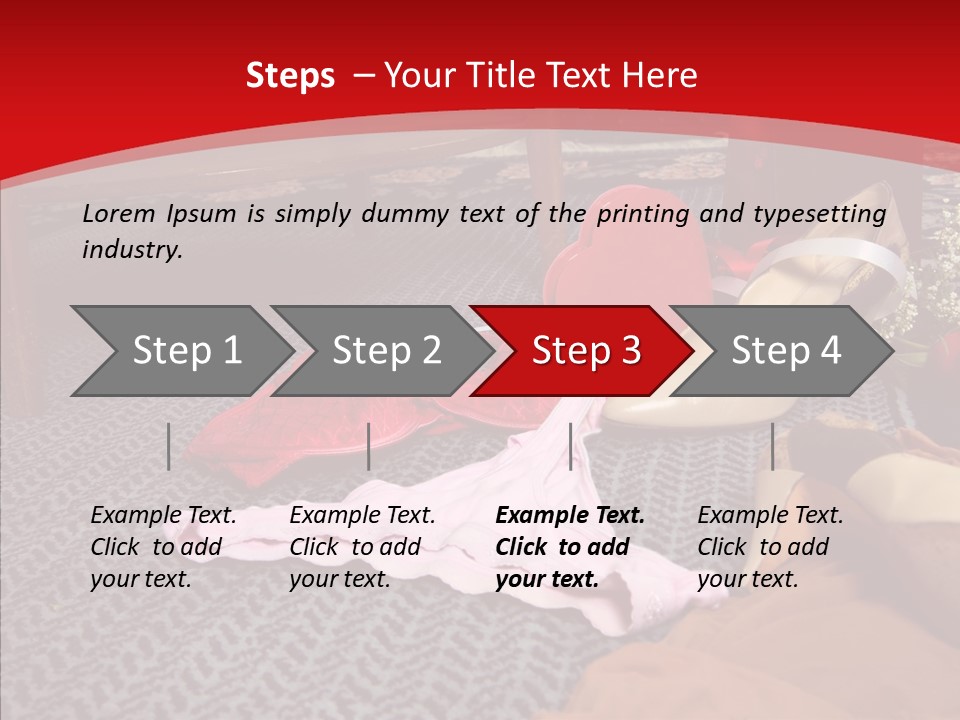 Steps – Your Title Text Here

Lorem Ipsum is simply dummy text of the printing and typesetting industry.

Step 1

Step 2

Step 3

Step 4

Example Text. Click to add your text.

Example Text. Click to add your text.

Example Text. Click to add your text.

Example Text. Click to add your text.